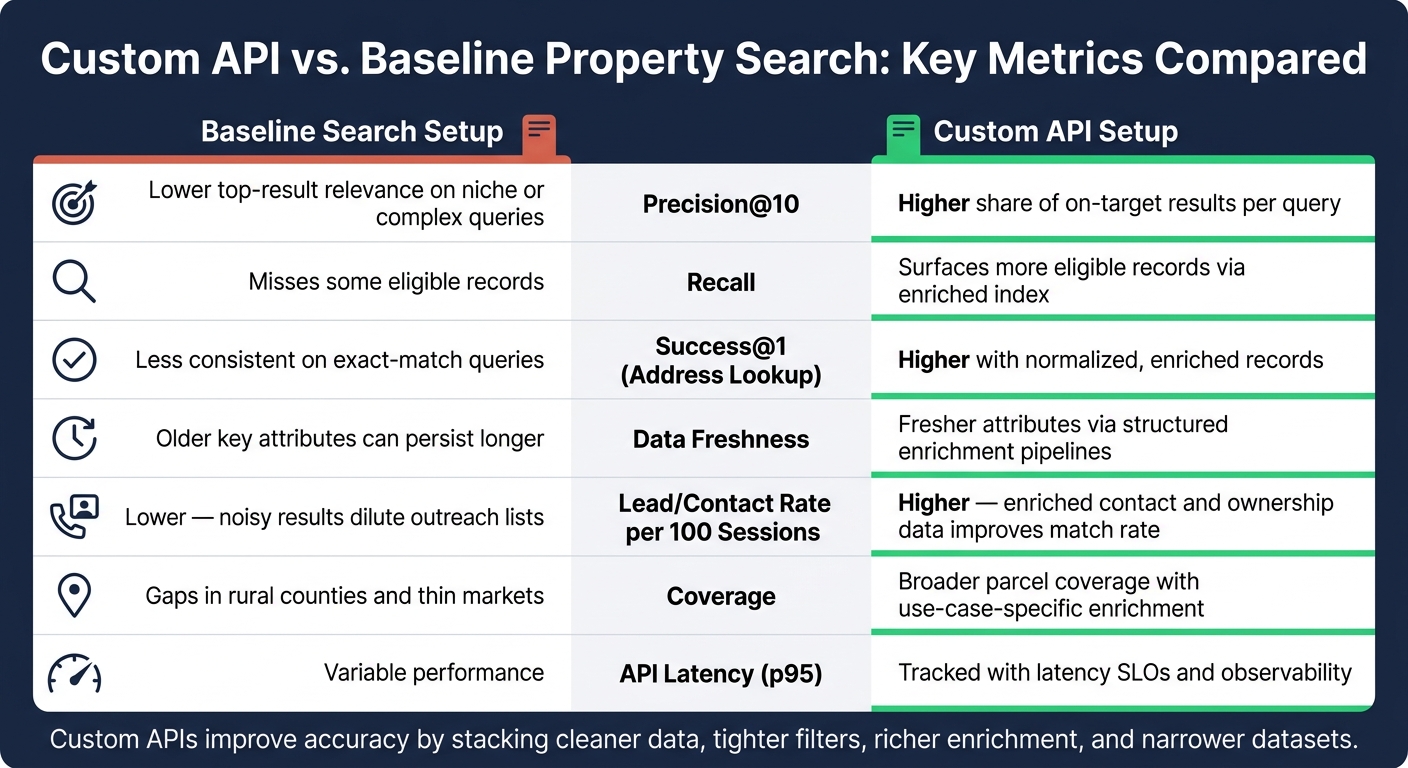 Custom API vs. Baseline Property Search: Key Metrics Compared

| Baseline Search Setup | | Custom API Setup |
|---|---|---|
| Lower top-result relevance on niche or complex queries | Precision@10 | Higher share of on-target results per query |
| Misses some eligible records | Recall | Surfaces more eligible records via enriched index |
| Less consistent on exact-match queries | Success@1 (Address Lookup) | Higher with normalized, enriched records |
| Older key attributes can persist longer | Data Freshness | Fresher attributes via structured enrichment pipelines |
| Lower — noisy results dilute outreach lists | Lead/Contact Rate per 100 Sessions | Higher — enriched contact and ownership data improves match rate |
| Gaps in rural counties and thin markets | Coverage | Broader parcel coverage with use-case-specific enrichment |
| Variable performance | API Latency (p95) | Tracked with latency SLOs and observability |

Custom APIs improve accuracy by stacking cleaner data, tighter filters, richer enrichment, and narrower datasets.